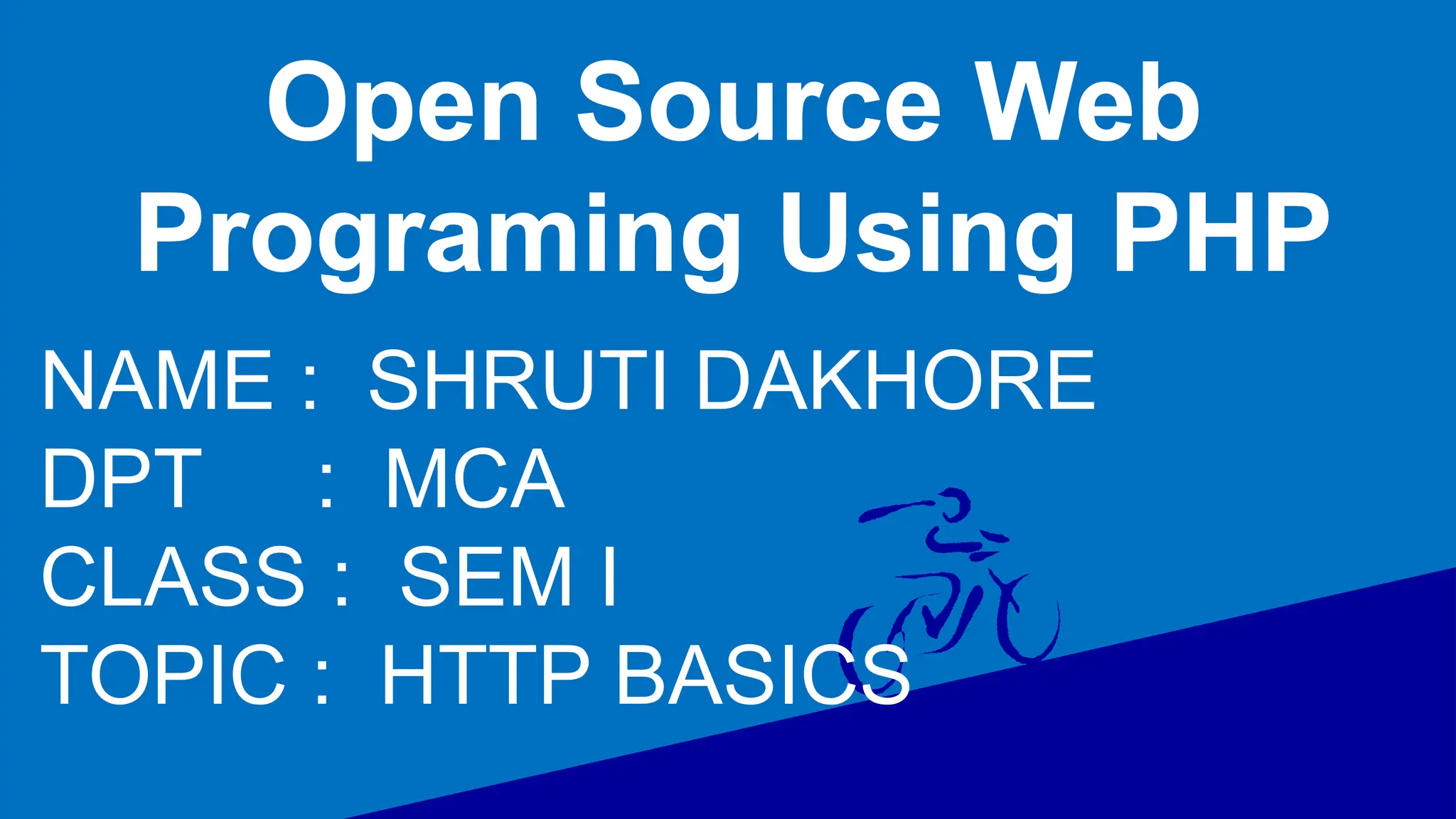 Open Source Web Programing Using PHP

NAME : SHRUTI DAKHORE
DPT : MCA
CLASS : SEM I
TOPIC : HTTP BASICS